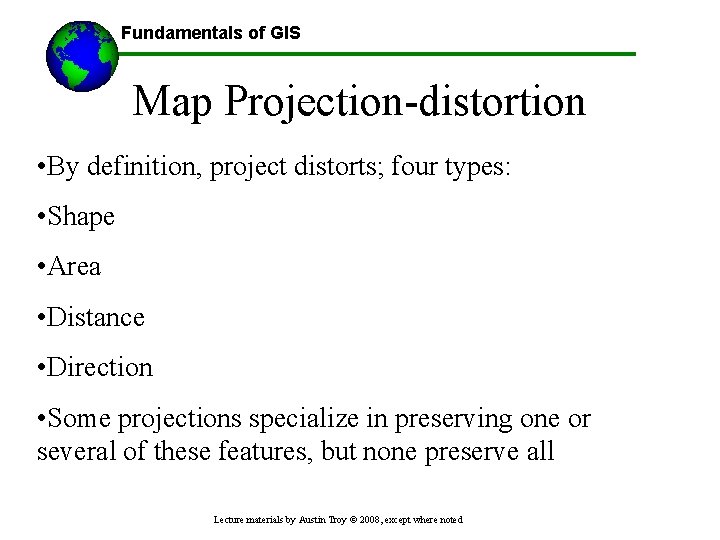 Fundamentals of GIS

Map Projection-distortion

•By definition, project distorts; four types:

•Shape

•Area

•Distance

•Direction

•Some projections specialize in preserving one or several of these features, but none preserve all

Lecture materials by Austin Troy © 2008, except where noted